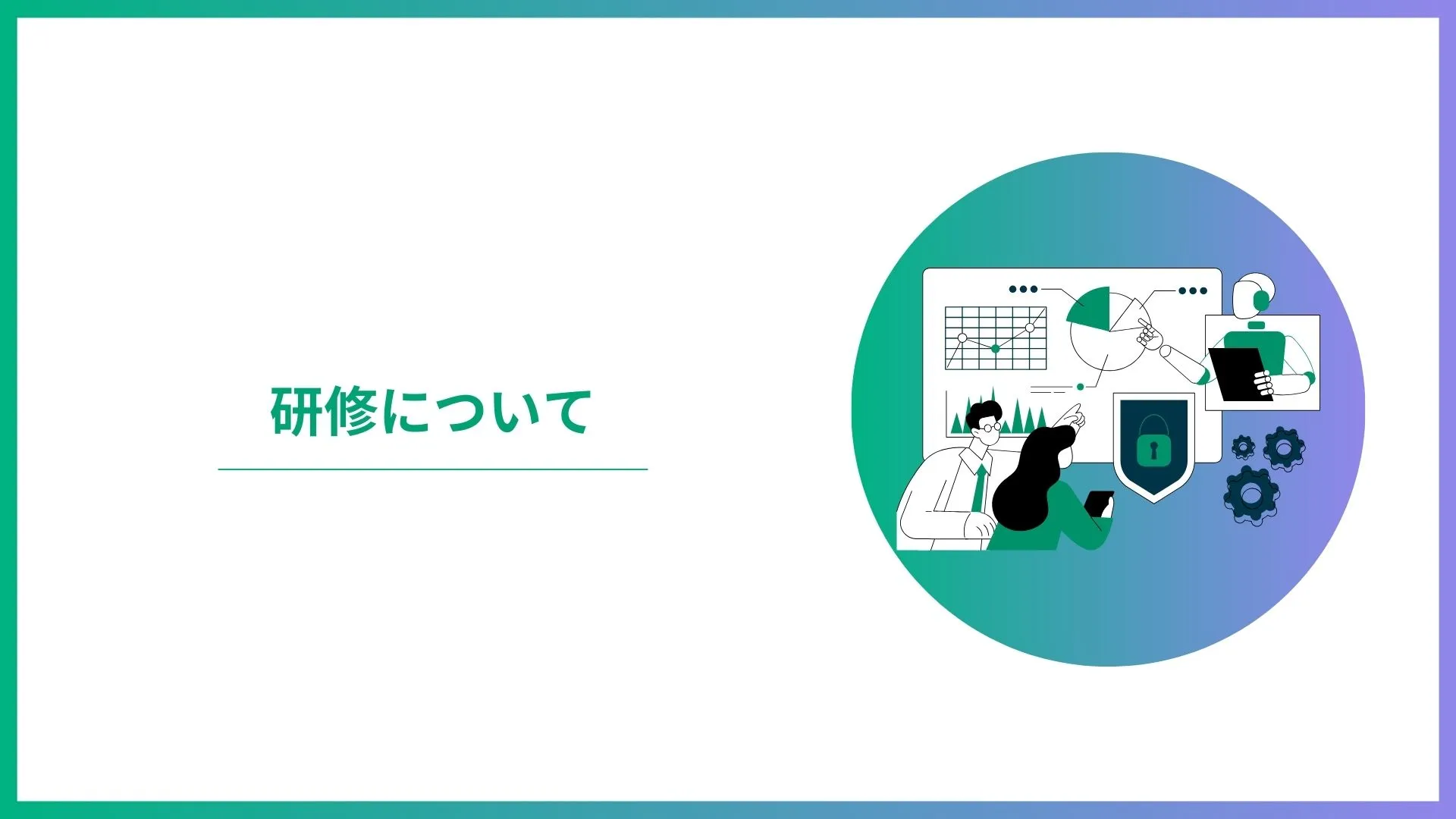 研修について